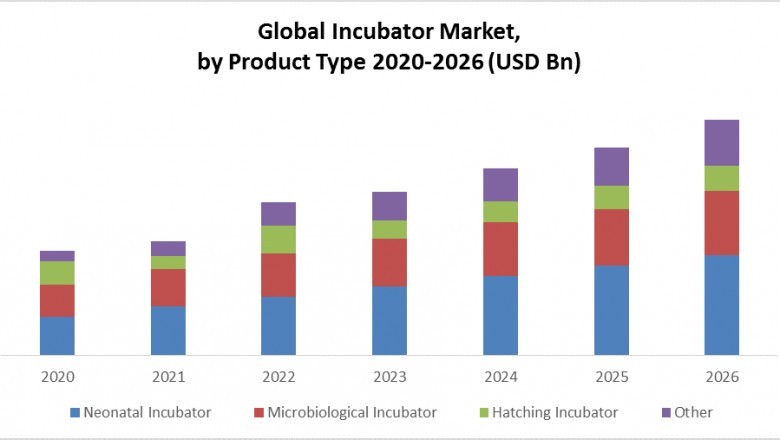 Global Incubator Market,
by Product Type 2020-2026 (USD Bn)

2020
2021
2022
2023
2024
2025
2026

Neonatal Incubator
Microbiological Incubator
Hatching Incubator
Other